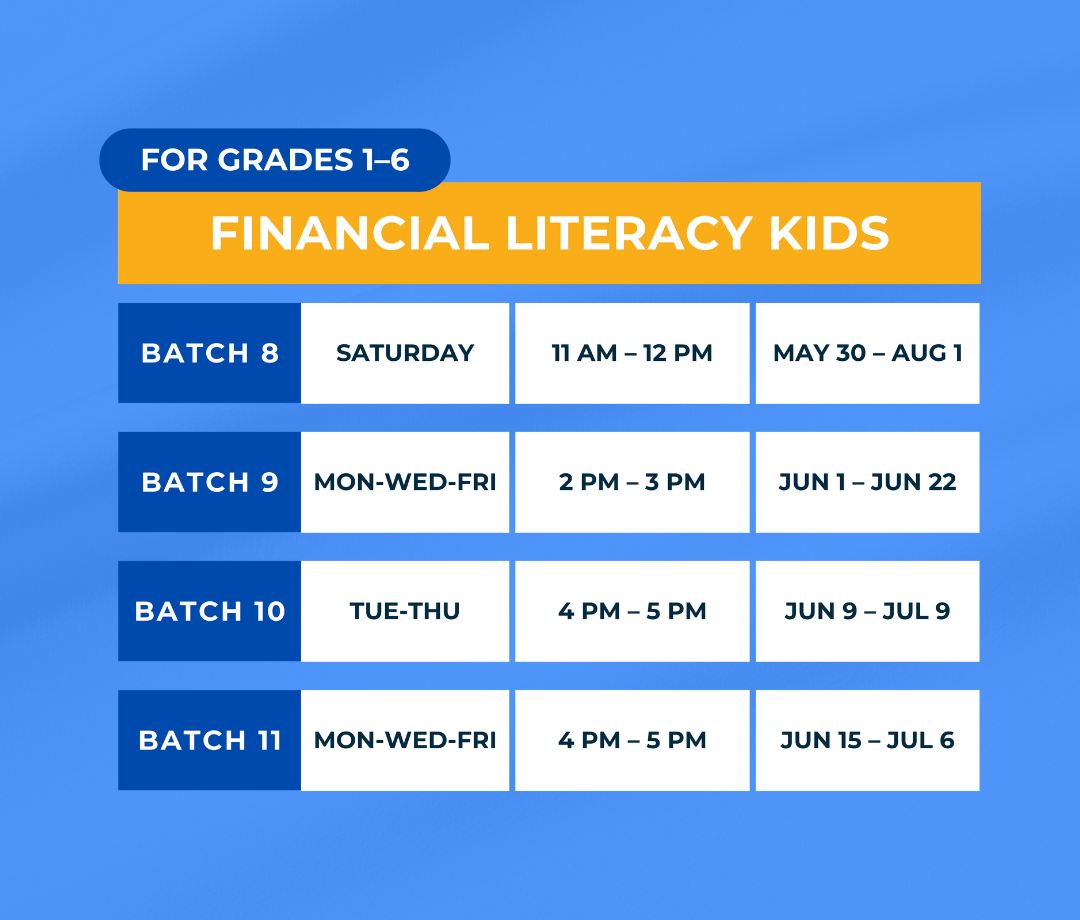 FOR GRADES 1–6

FINANCIAL LITERACY KIDS

| BATCH 8 | SATURDAY | 11 AM – 12 PM | MAY 30 – AUG 1 |
|---|---|---|---|
| BATCH 9 | MON-WED-FRI | 2 PM – 3 PM | JUN 1 – JUN 22 |
| BATCH 10 | TUE-THU | 4 PM – 5 PM | JUN 9 – JUL 9 |
| BATCH 11 | MON-WED-FRI | 4 PM – 5 PM | JUN 15 – JUL 6 |